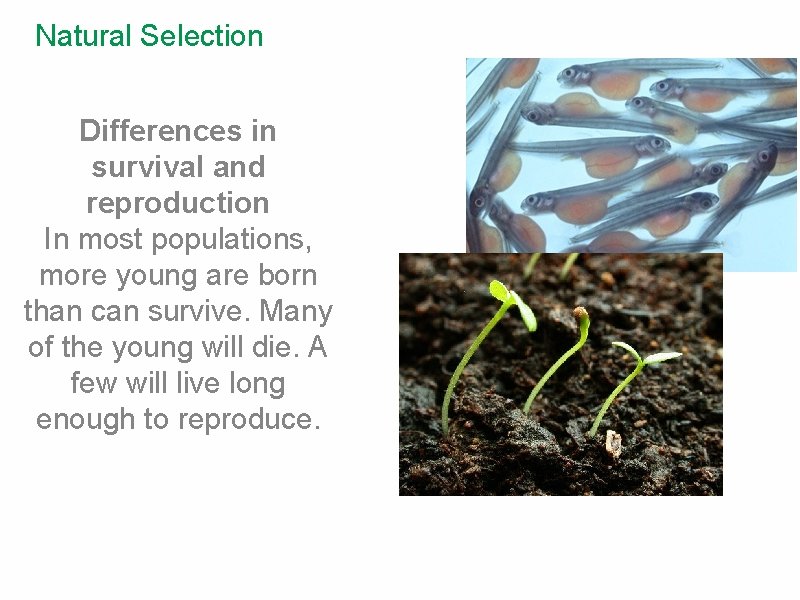 Natural Selection

Differences in survival and reproduction
In most populations, more young are born than can survive. Many of the young will die. A few will live long enough to reproduce.